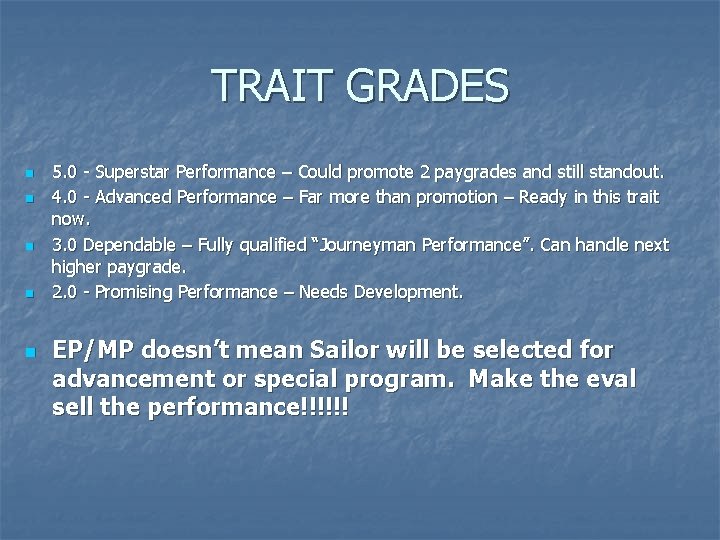 TRAIT GRADES

- 5.0 - Superstar Performance – Could promote 2 paygrades and still standout.
- 4.0 - Advanced Performance – Far more than promotion – Ready in this trait now.
- 3.0 Dependable – Fully qualified "Journeyman Performance". Can handle next higher paygrade.
- 2.0 - Promising Performance – Needs Development.

- EP/MP doesn't mean Sailor will be selected for advancement or special program. Make the eval sell the performance!!!!!!